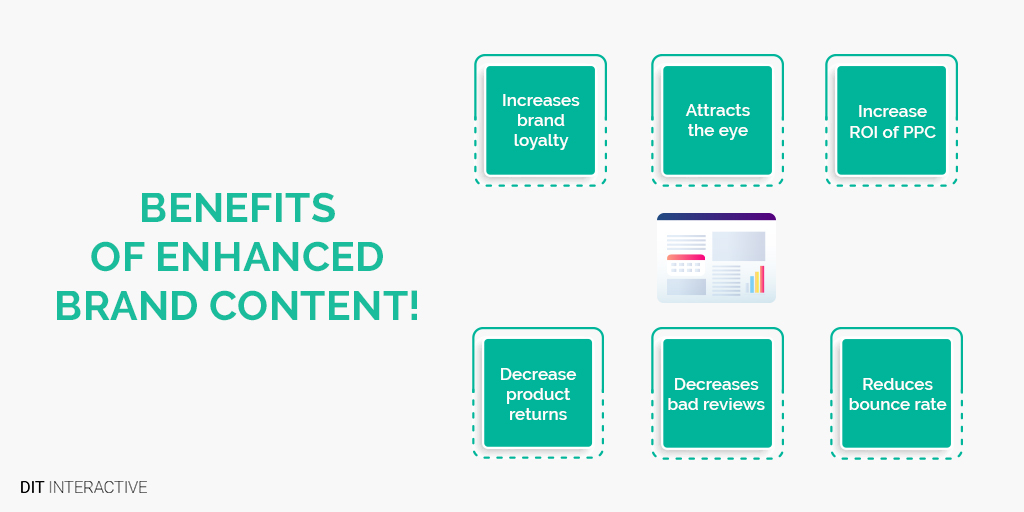 BENEFITS OF ENHANCED BRAND CONTENT!

Increases brand loyalty

Attracts the eye

Increase ROI of PPC

Decrease product returns

Decreases bad reviews

Reduces bounce rate

DIT INTERACTIVE